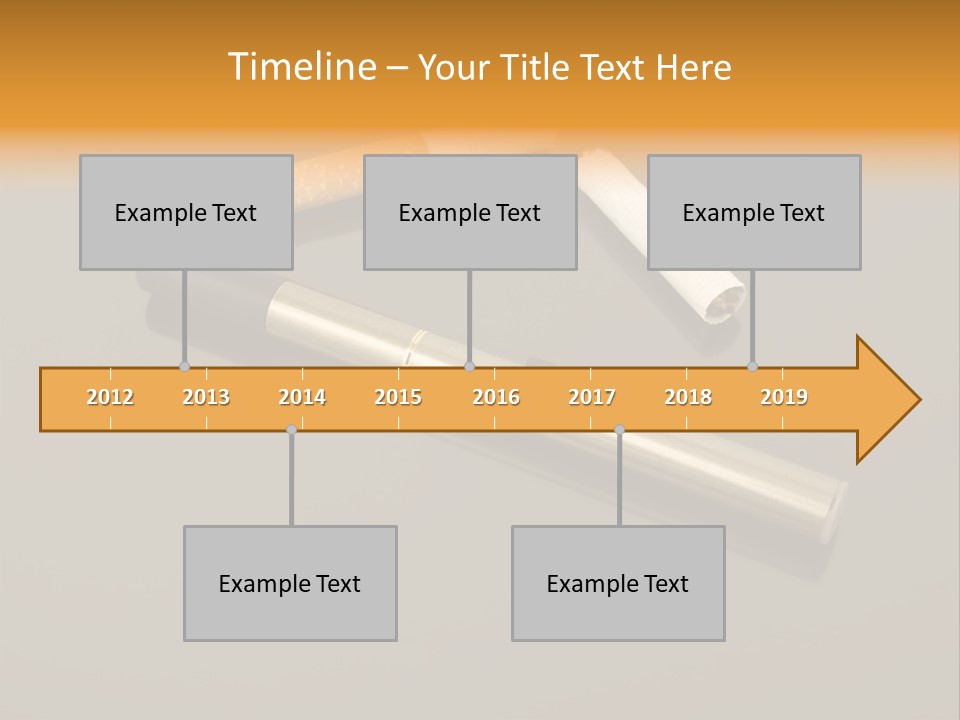 Timeline – Your Title Text Here

Example Text

Example Text

Example Text

2012 2013 2014 2015 2016 2017 2018 2019

Example Text

Example Text